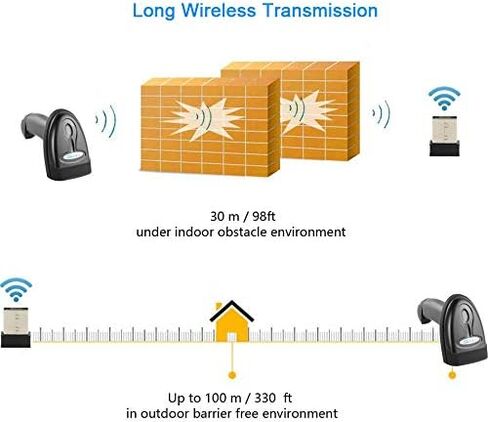 Long Wireless Transmission

30 m / 98ft
under indoor obstacle environment

Up to 100 m / 330 ft
in outdoor barrier free environment